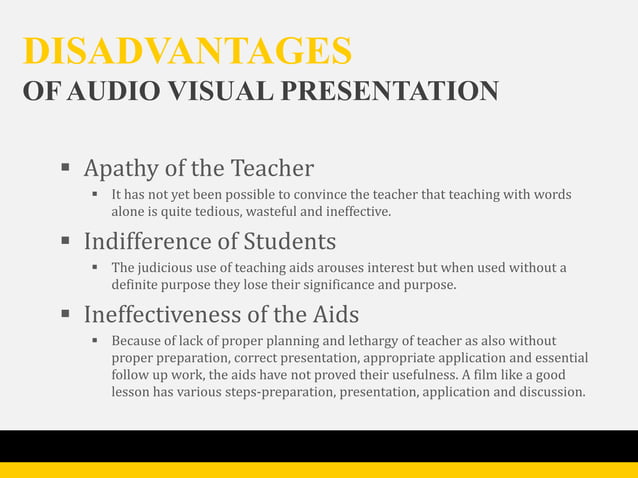 DISADVANTAGES
OF AUDIO VISUAL PRESENTATION

▪ Apathy of the Teacher
▪ It has not yet been possible to convince the teacher that teaching with words alone is quite tedious, wasteful and ineffective.

▪ Indifference of Students
▪ The judicious use of teaching aids arouses interest but when used without a definite purpose they lose their significance and purpose.

▪ Ineffectiveness of the Aids
▪ Because of lack of proper planning and lethargy of teacher as also without proper preparation, correct presentation, appropriate application and essential follow up work, the aids have not proved their usefulness. A film like a good lesson has various steps-preparation, presentation, application and discussion.